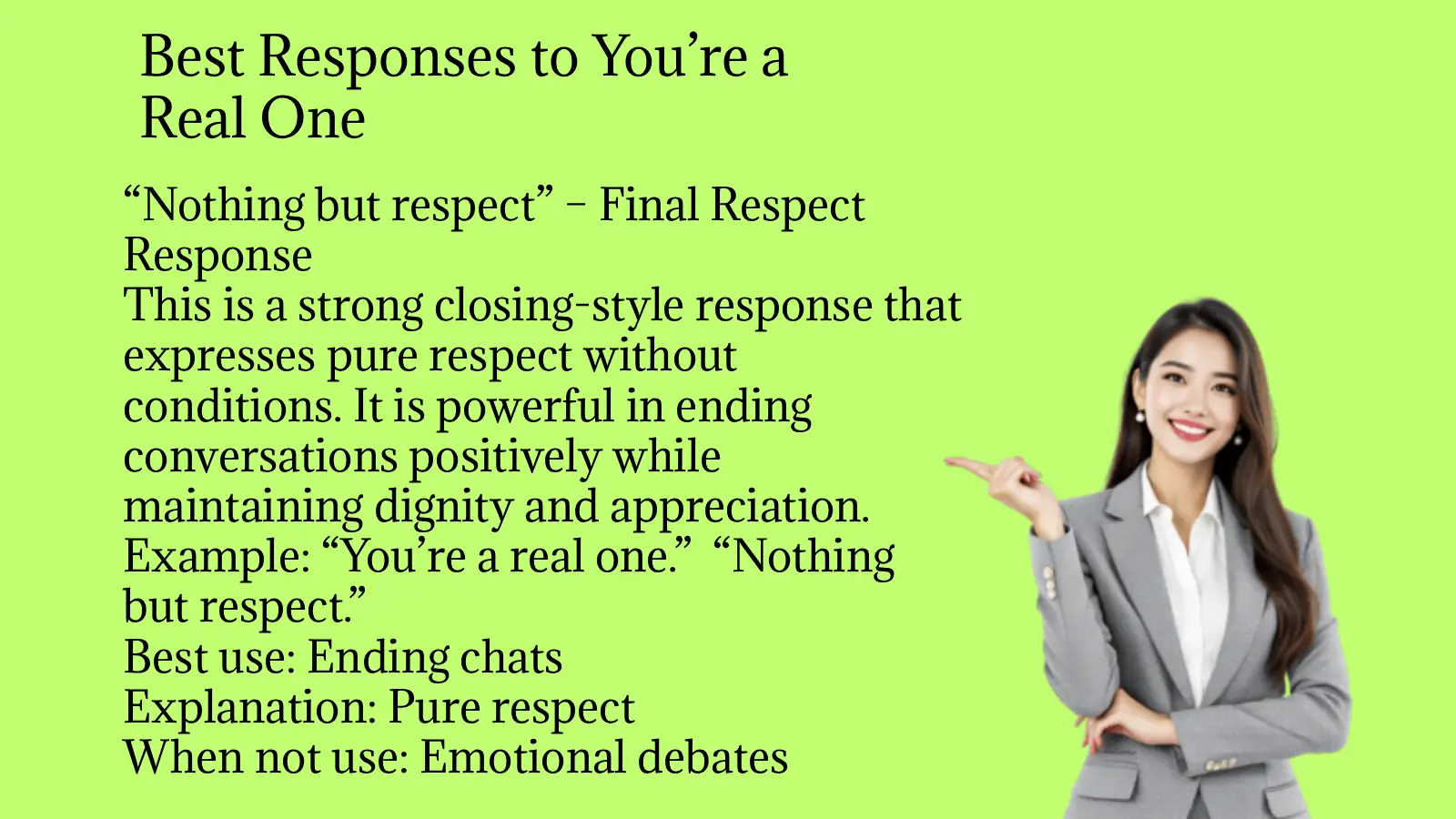 Best Responses to You’re a Real One

“Nothing but respect” – Final Respect Response
This is a strong closing-style response that expresses pure respect without conditions. It is powerful in ending conversations positively while maintaining dignity and appreciation.
Example: “You’re a real one.” “Nothing but respect.”
Best use: Ending chats
Explanation: Pure respect
When not use: Emotional debates